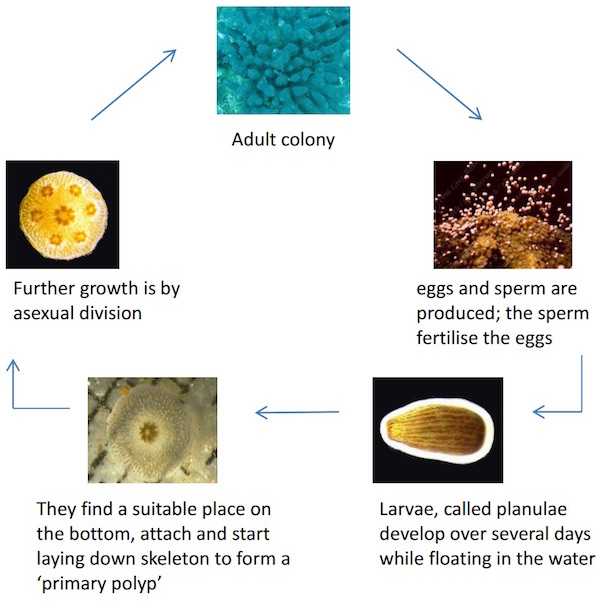 Adult colony

eggs and sperm are produced; the sperm fertilise the eggs

Larvae, called planulae develop over several days while floating in the water

They find a suitable place on the bottom, attach and start laying down skeleton to form a ‘primary polyp’

Further growth is by asexual division